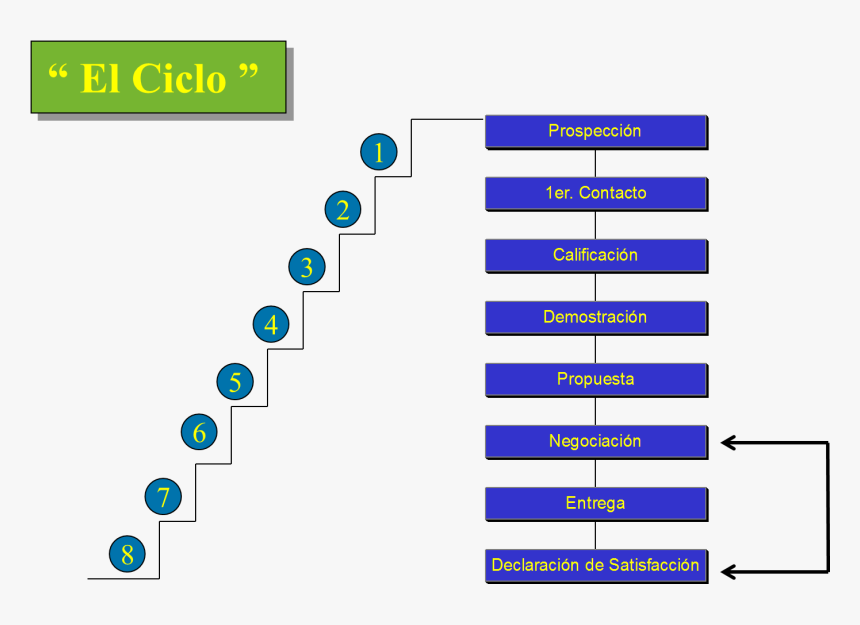 “ El Ciclo ”

1
2
3
4
5
6
7
8

Prospección
1er. Contacto
Calificación
Demostración
Propuesta
Negociación
Entrega
Declaración de Satisfacción